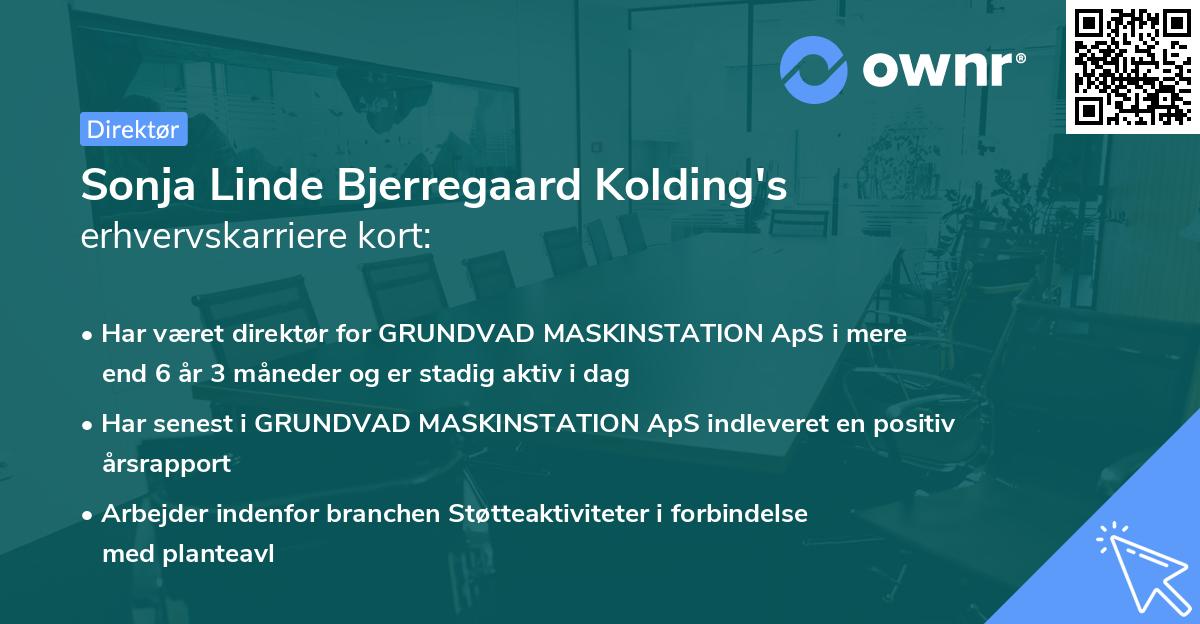 ownr®

Direktør

Sonja Linde Bjerregaard Kolding's
erhvervskarriere kort:

• Har været direktør for GRUNDVAD MASKINSTATION ApS i mere end 6 år 3 måneder og er stadig aktiv i dag

• Har senest i GRUNDVAD MASKINSTATION ApS indleveret en positiv årsrapport

• Arbejder indenfor branchen Støtteaktiviteter i forbindelse med planteavl